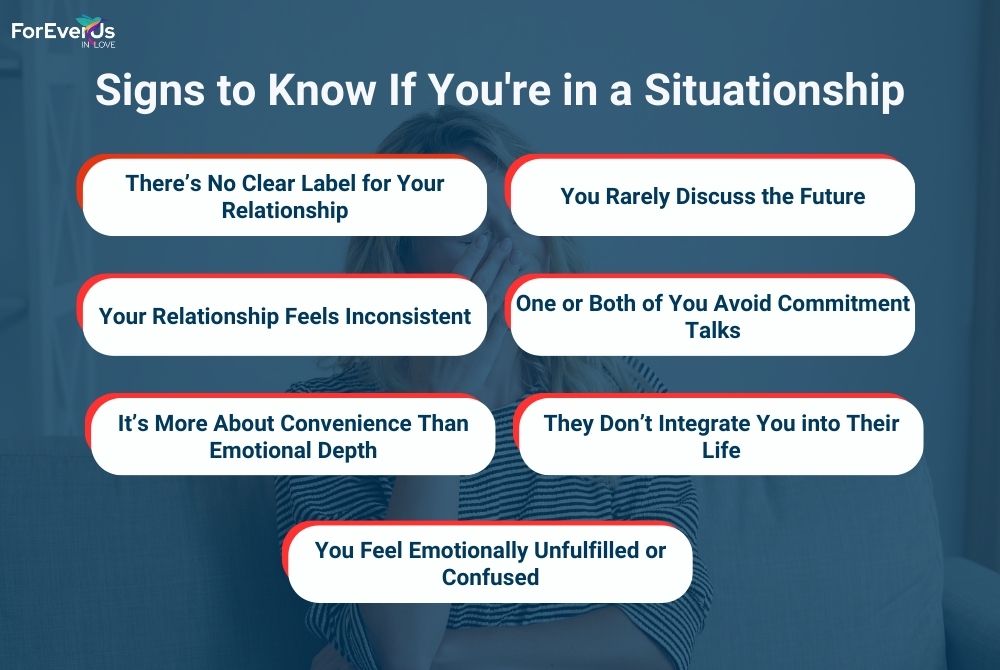 ForEverUs IN LOVE

Signs to Know If You're in a Situationship

There's No Clear Label for Your Relationship

You Rarely Discuss the Future

Your Relationship Feels Inconsistent

One or Both of You Avoid Commitment Talks

It's More About Convenience Than Emotional Depth

They Don't Integrate You into Their Life

You Feel Emotionally Unfulfilled or Confused